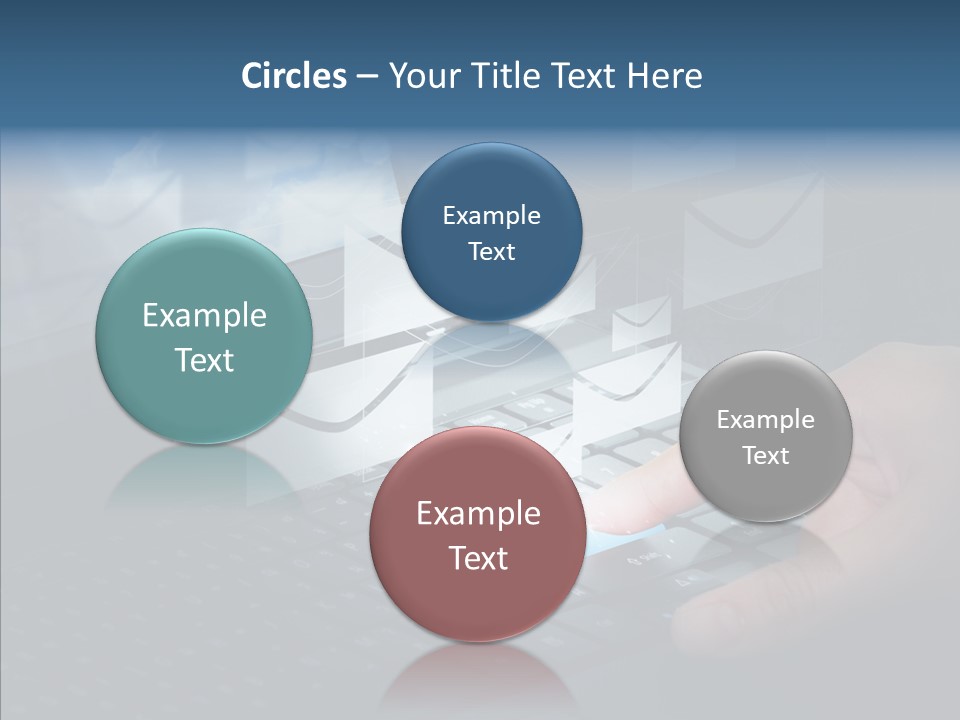 Circles – Your Title Text Here

Example Text

Example Text

Example Text

Example Text